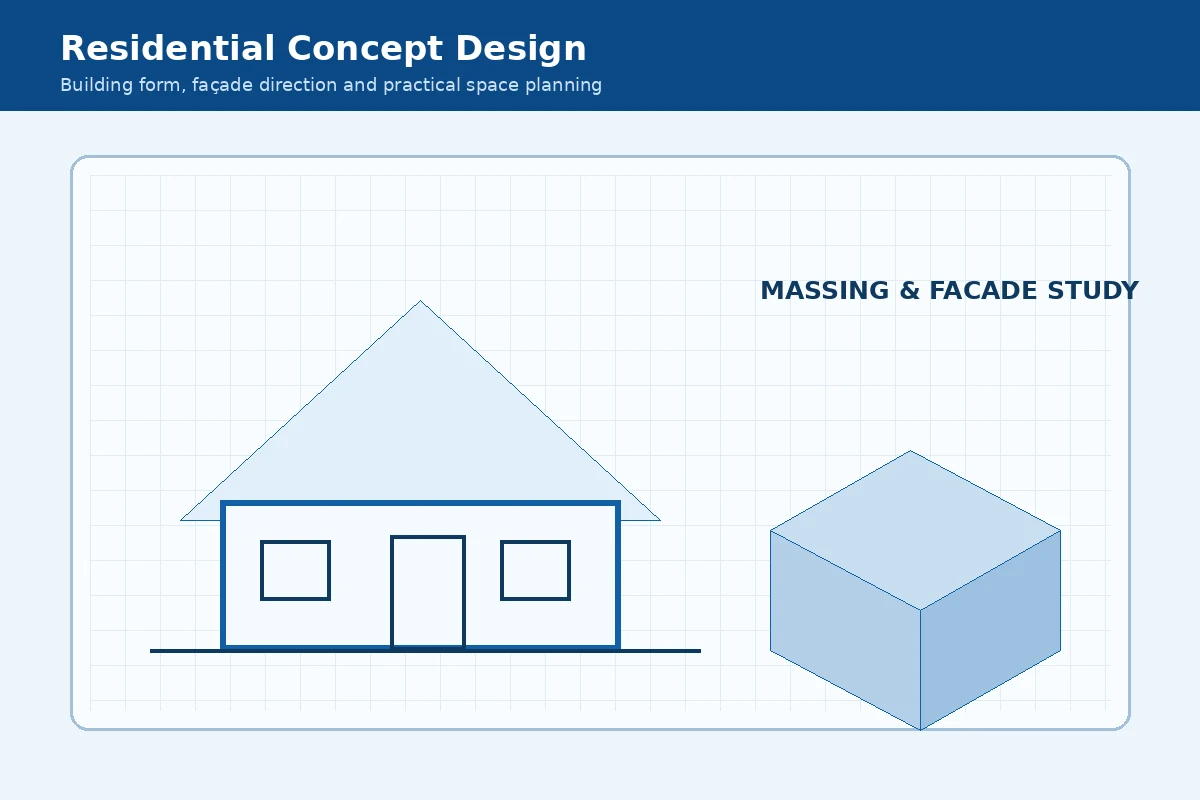 Residential Concept Design
Building form, façade direction and practical space planning

MASSING & FACADE STUDY